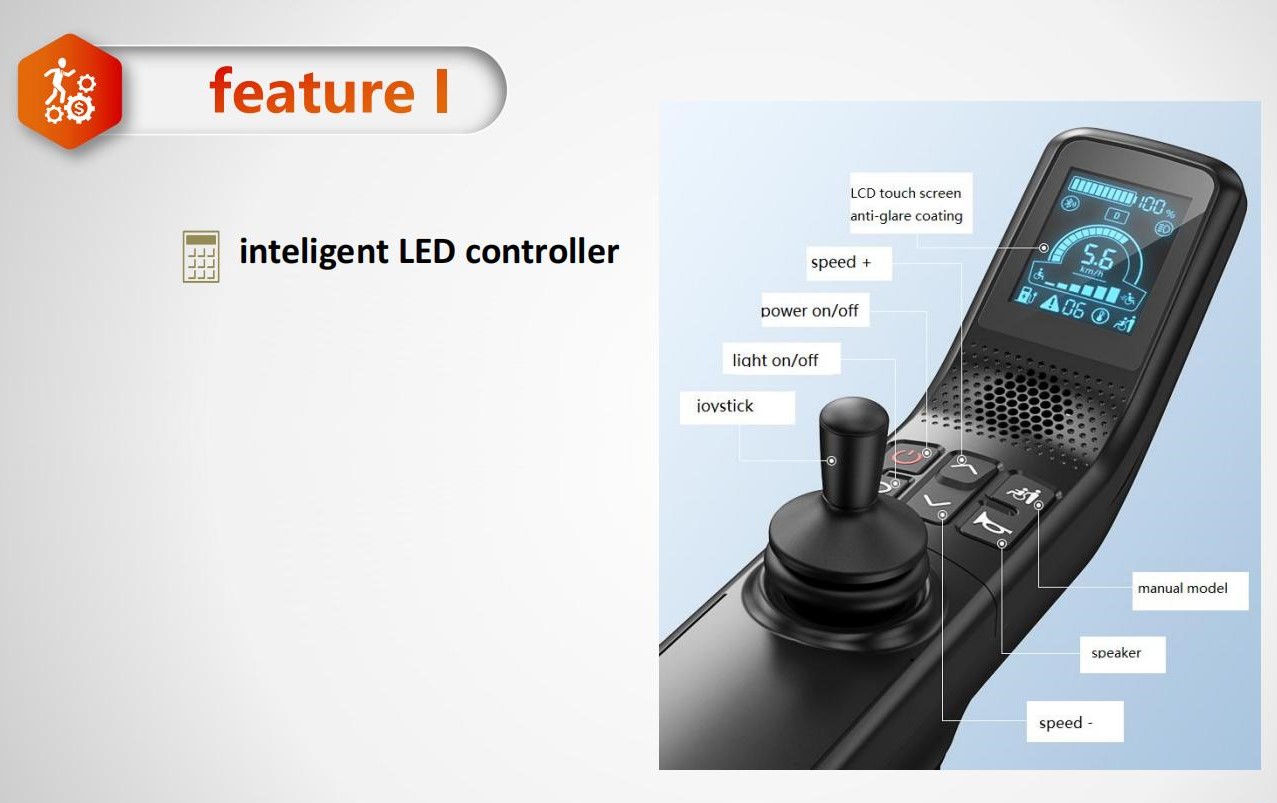 feature I

inteligent LED controller

LCD touch screen
anti-glare coating

100%

D

5.6
km/h

06

speed +

power on/off

light on/off

joystick

manual model

speaker

speed -